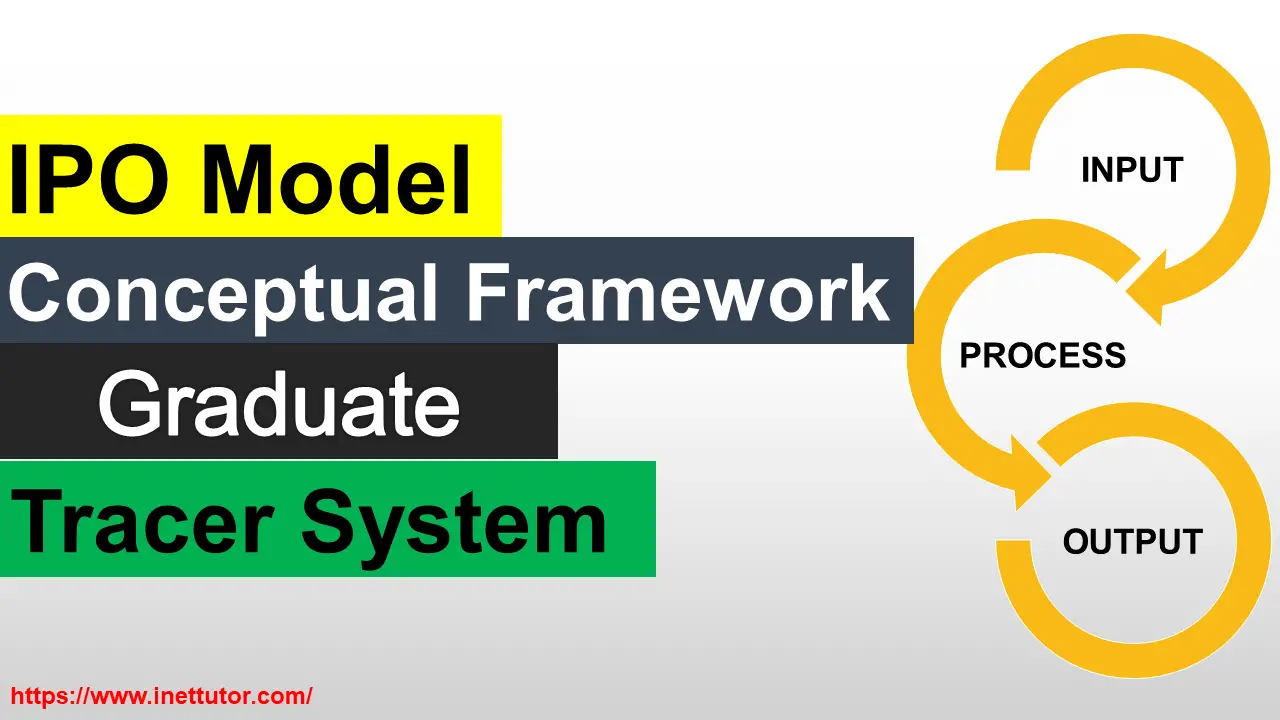 IPO Model
Conceptual Framework
Graduate
Tracer System

INPUT
PROCESS
OUTPUT

https://www.inettutor.com/